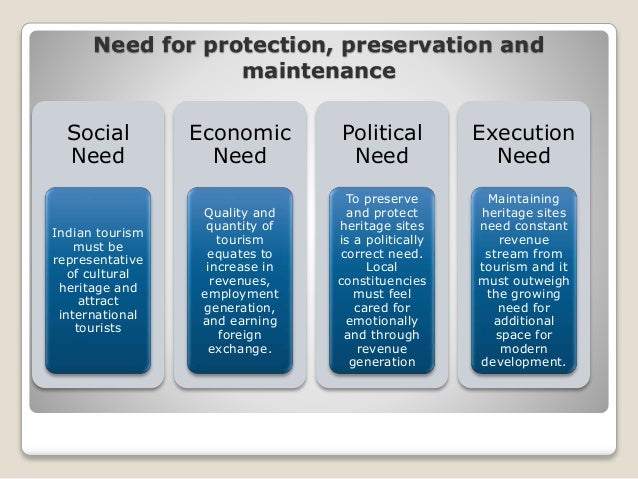 Need for protection, preservation and maintenance

Social Need

Indian tourism must be representative of cultural heritage and attract international tourists

Economic Need

Quality and quantity of tourism equates to increase in revenues, employment generation, and earning foreign exchange.

Political Need

To preserve and protect heritage sites is a politically correct need. Local constituencies must feel cared for emotionally and through revenue generation

Execution Need

Maintaining heritage sites need constant revenue stream from tourism and it must outweigh the growing need for additional space for modern development.